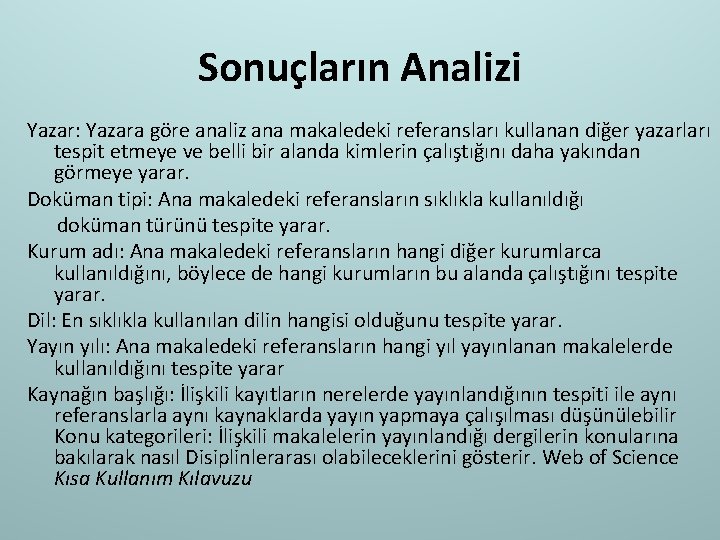 Sonuçların Analizi

Yazar: Yazara göre analiz ana makaledeki referansları kullanan diğer yazarları tespit etmeye ve belli bir alanda kimlerin çalıştığını daha yakından görmeye yarar.

Doküman tipi: Ana makaledeki referansların sıklıkla kullanıldığı doküman türünü tespite yarar.

Kurum adı: Ana makaledeki referansların hangi diğer kurumlarca kullanıldığını, böylece de hangi kurumların bu alanda çalıştığını tespite yarar.

Dil: En sıklıkla kullanılan dilin hangisi olduğunu tespite yarar.

Yayın yılı: Ana makaledeki referansların hangi yıl yayınlanan makalelerde kullanıldığını tespite yarar

Kaynağın başlığı: İlişkili kayıtların nerelerde yayınlandığının tespiti ile aynı referanslarla aynı kaynaklarda yayın yapmaya çalışılması düşünülebilir Konu kategorileri: İlişkili makalelerin yayınlandığı dergilerin konularına bakılarak nasıl Disiplinlerarası olabileceklerini gösterir. Web of Science Kısa Kullanım Kılavuzu